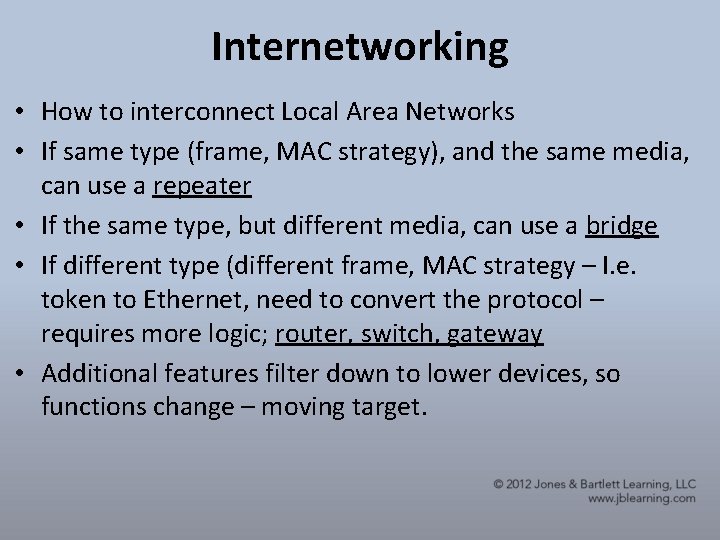 Internetworking

• How to interconnect Local Area Networks
• If same type (frame, MAC strategy), and the same media, can use a repeater
• If the same type, but different media, can use a bridge
• If different type (different frame, MAC strategy – I.e. token to Ethernet, need to convert the protocol – requires more logic; router, switch, gateway
• Additional features filter down to lower devices, so functions change – moving target.

© 2012 Jones & Bartlett Learning, LLC
www.jblearning.com